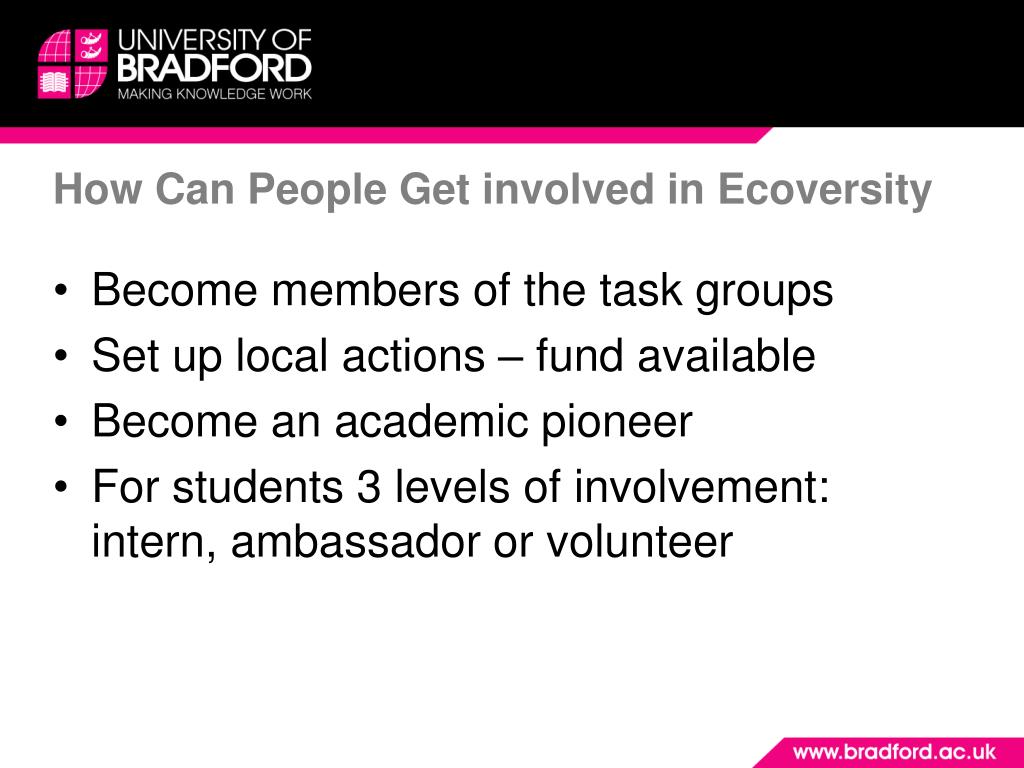 UNIVERSITY OF
BRADFORD
MAKING KNOWLEDGE WORK

How Can People Get involved in Ecoversity

• Become members of the task groups
• Set up local actions – fund available
• Become an academic pioneer
• For students 3 levels of involvement: intern, ambassador or volunteer

www.bradford.ac.uk